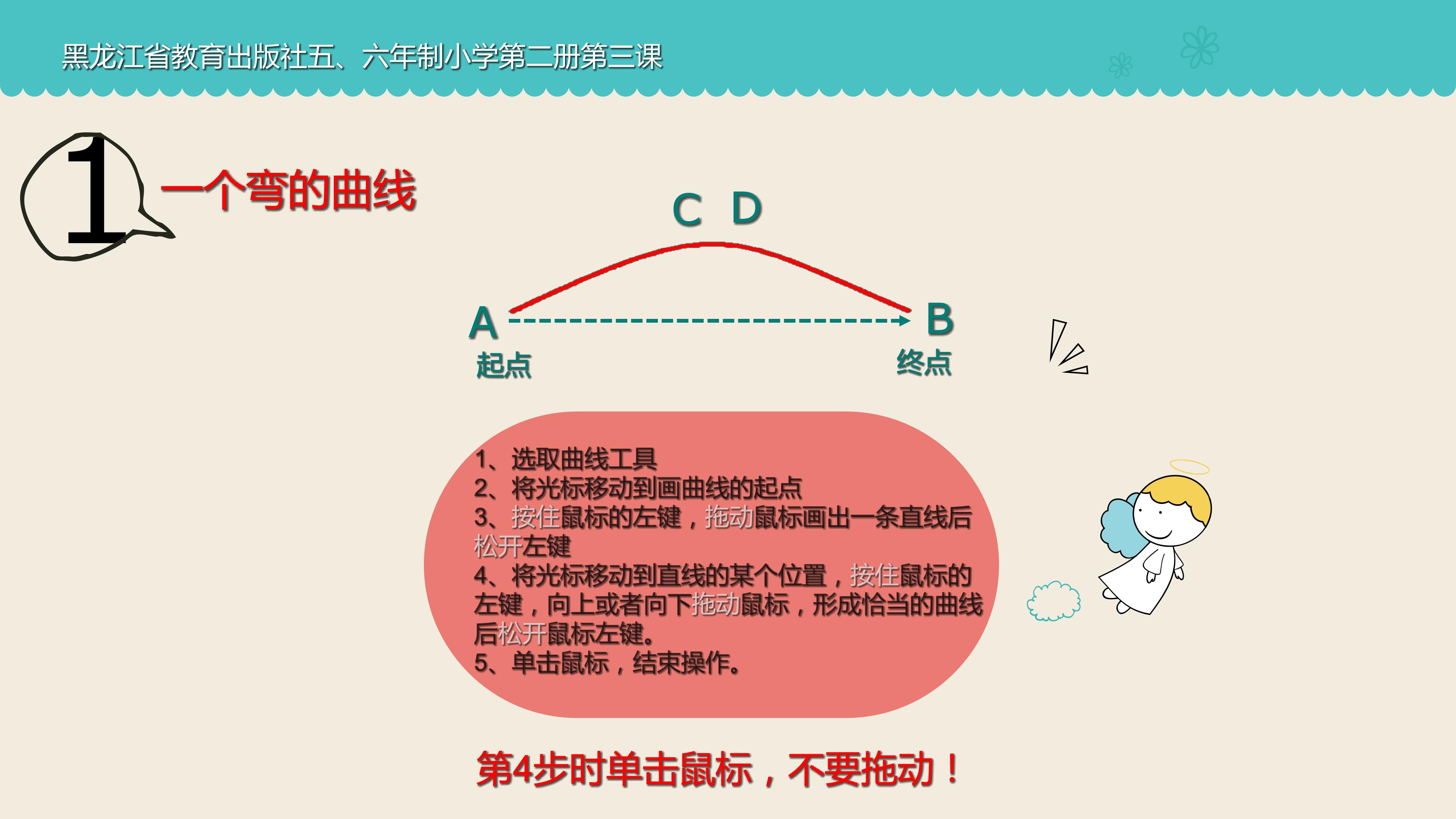 黑龙江省教育出版社五、六年制小学第二册第三课

1

一个弯的曲线

C D

A

B

起点

终点

1、选取曲线工具
2、将光标移动到画曲线的起点
3、按住鼠标的左键，拖动鼠标画出一条直线后松开左键
4、将光标移动到直线的某个位置，按住鼠标的左键，向上或者向下拖动鼠标，形成恰当的曲线后松开鼠标左键。
5、单击鼠标，结束操作。

第4步时单击鼠标，不要拖动！